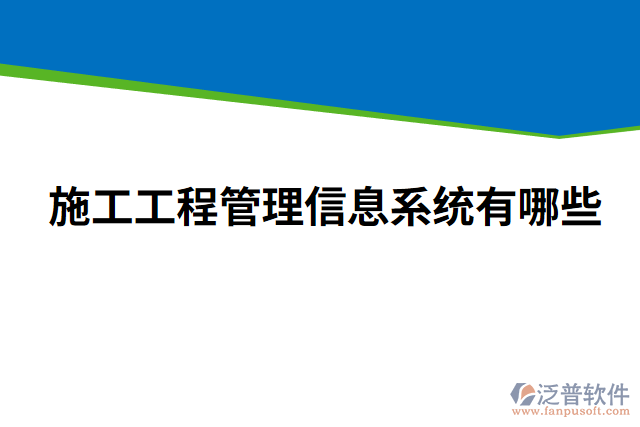 施工工程管理信息系统有哪些

泛普软件
www.fanpusoft.com